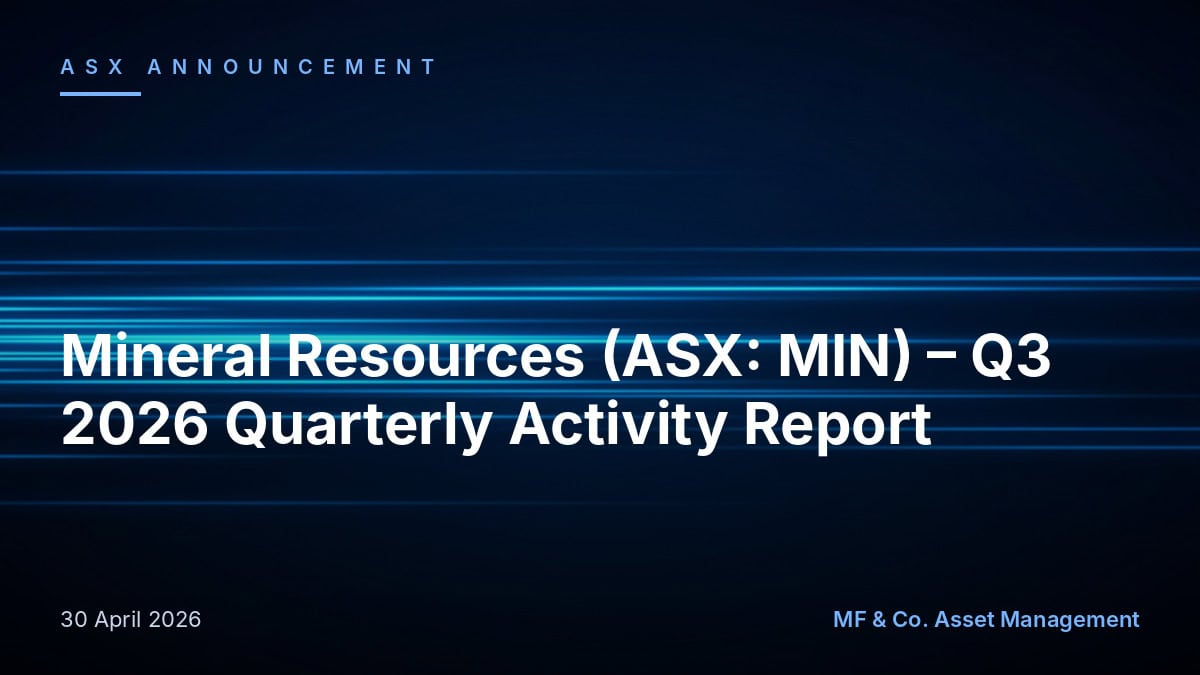 ASX ANNOUNCEMENT

Mineral Resources (ASX: MIN) – Q3 2026 Quarterly Activity Report

30 April 2026

MF & Co. Asset Management